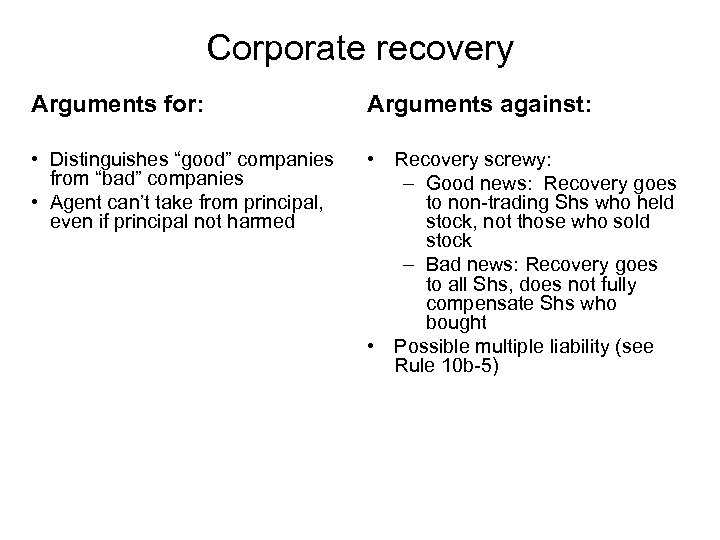 Corporate recovery

Arguments for:

• Distinguishes “good” companies from “bad” companies
• Agent can’t take from principal, even if principal not harmed

Arguments against:

• Recovery screwy:
– Good news: Recovery goes to non-trading Shs who held stock, not those who sold stock
– Bad news: Recovery goes to all Shs, does not fully compensate Shs who bought
• Possible multiple liability (see Rule 10b-5)